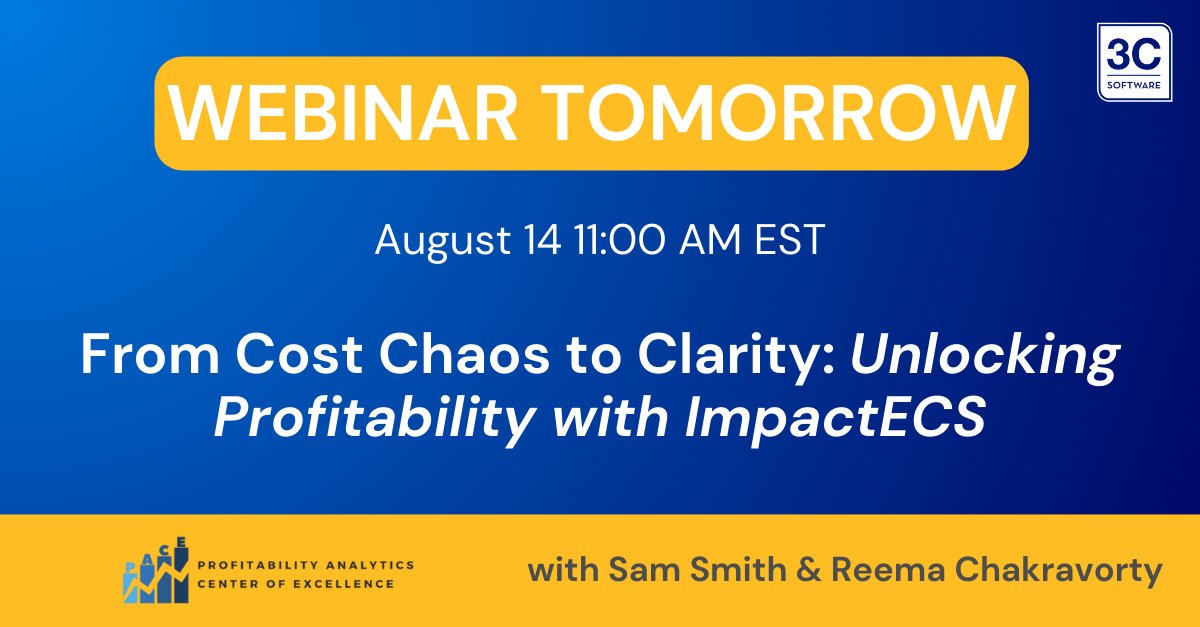 3C
SOFTWARE

WEBINAR TOMORROW

August 14 11:00 AM EST

From Cost Chaos to Clarity: Unlocking Profitability with ImpactECS

PACE
PROFITABILITY ANALYTICS CENTER OF EXCELLENCE

with Sam Smith & Reema Chakravorty